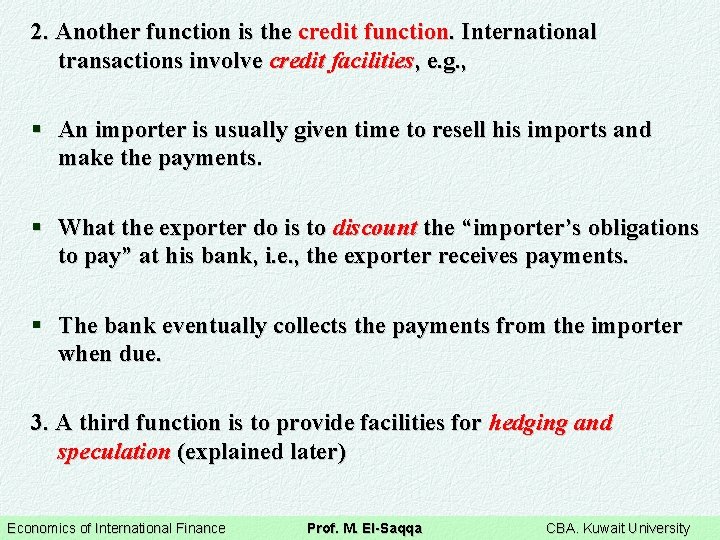 2. Another function is the credit function. International transactions involve credit facilities, e.g.,

▪ An importer is usually given time to resell his imports and make the payments.

▪ What the exporter do is to discount the “importer’s obligations to pay” at his bank, i.e., the exporter receives payments.

▪ The bank eventually collects the payments from the importer when due.

3. A third function is to provide facilities for hedging and speculation (explained later)

Economics of International Finance Prof. M. El-Saqqa CBA. Kuwait University